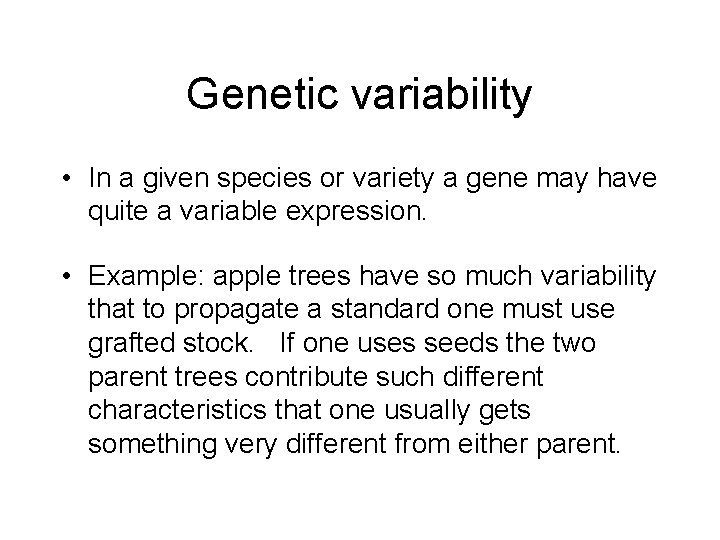 Genetic variability

• In a given species or variety a gene may have quite a variable expression.

• Example: apple trees have so much variability that to propagate a standard one must use grafted stock. If one uses seeds the two parent trees contribute such different characteristics that one usually gets something very different from either parent.